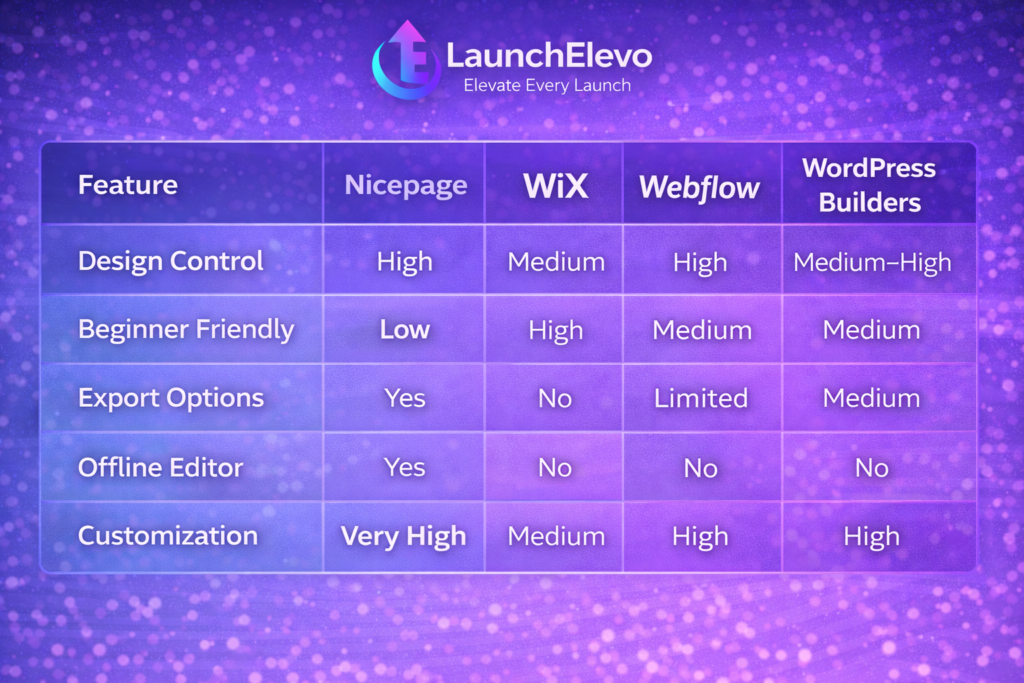 LaunchElevo
Elevate Every Launch

| Feature | Nicepage | WiX | Webflow | WordPress Builders |
|---|---|---|---|---|
| Design Control | High | Medium | High | Medium–High |
| Beginner Friendly | Low | High | Medium | Medium |
| Export Options | Yes | No | Limited | Medium |
| Offline Editor | Yes | No | No | No |
| Customization | Very High | Medium | High | High |